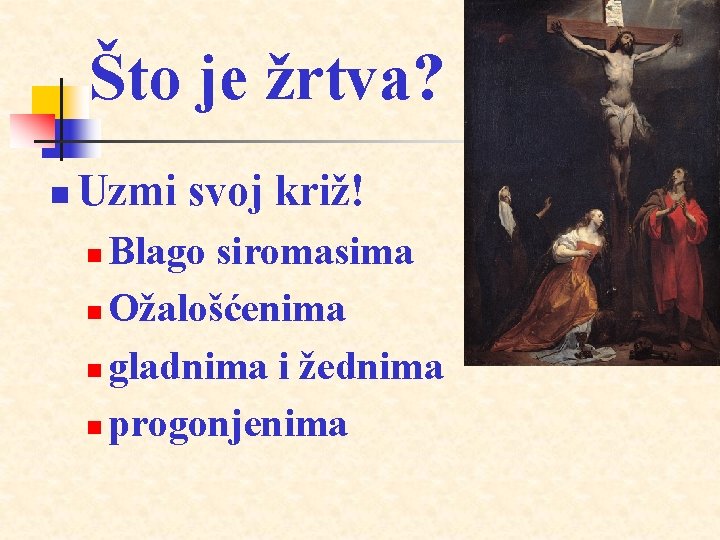 Što je žrtva?

Uzmi svoj križ!

Blago siromasima

Ožalošćenima

gladnima i žednima

progonjenima